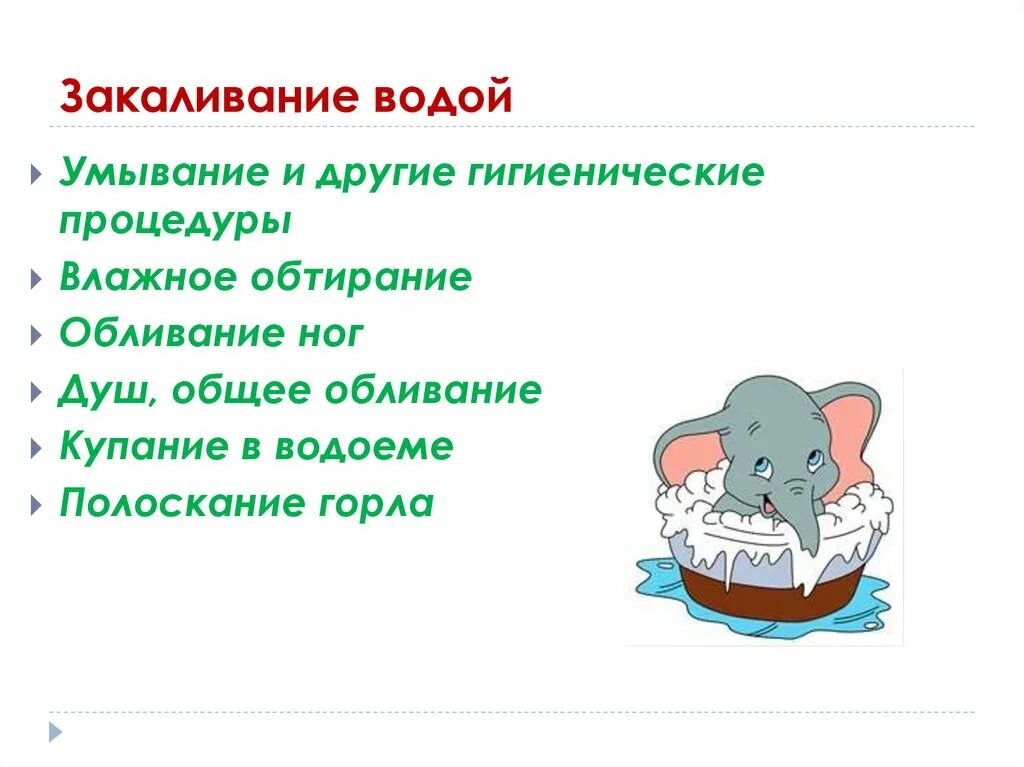 Закаливание водой

Умывание и другие гигиенические процедуры

Влажное обтирание

Обливание ног

Душ, общее обливание

Купание в водоеме

Полоскание горла